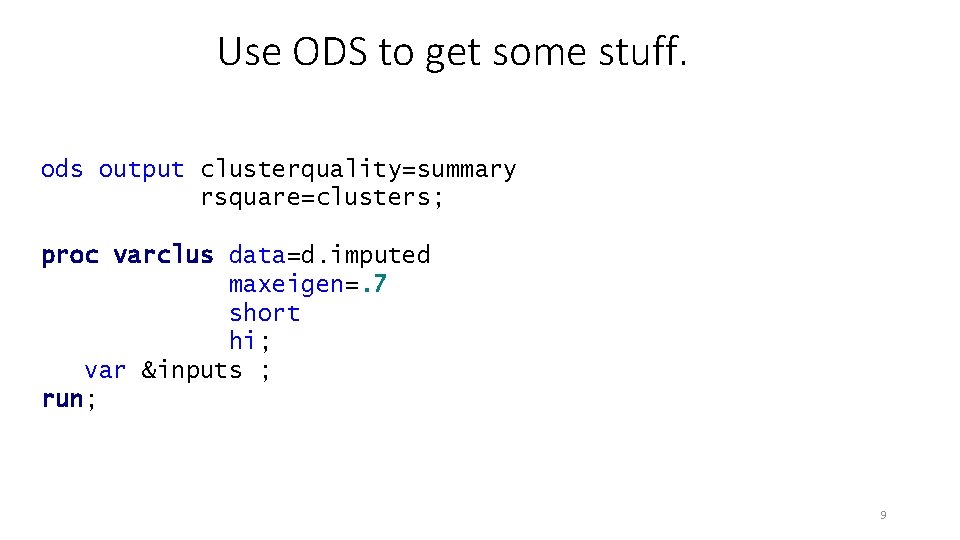 Use ODS to get some stuff.

ods output clusterquality=summary
           rsquare=clusters;

proc varclus data=d.imputed
             maxeigen=.7
             short
             hi;
   var &inputs ;
run;

9